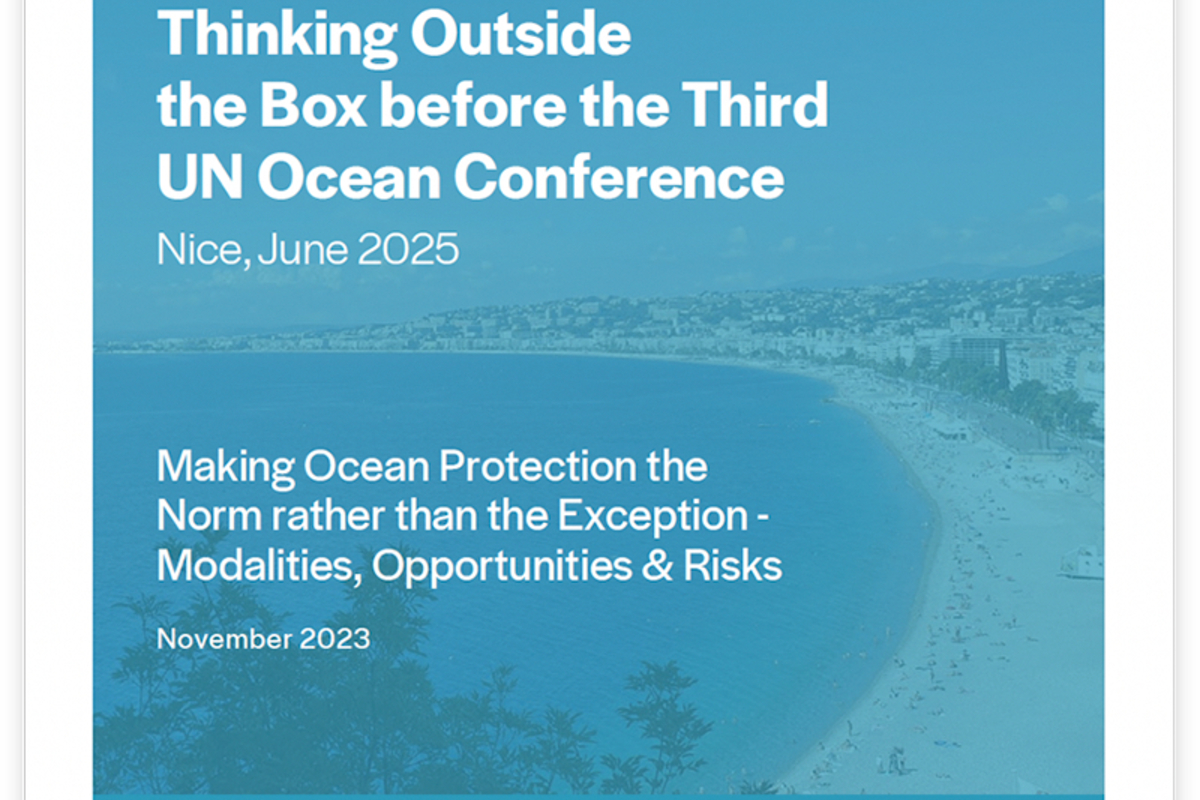 Thinking Outside the Box before the Third UN Ocean Conference

Nice, June 2025

Making Ocean Protection the Norm rather than the Exception - Modalities, Opportunities & Risks

November 2023